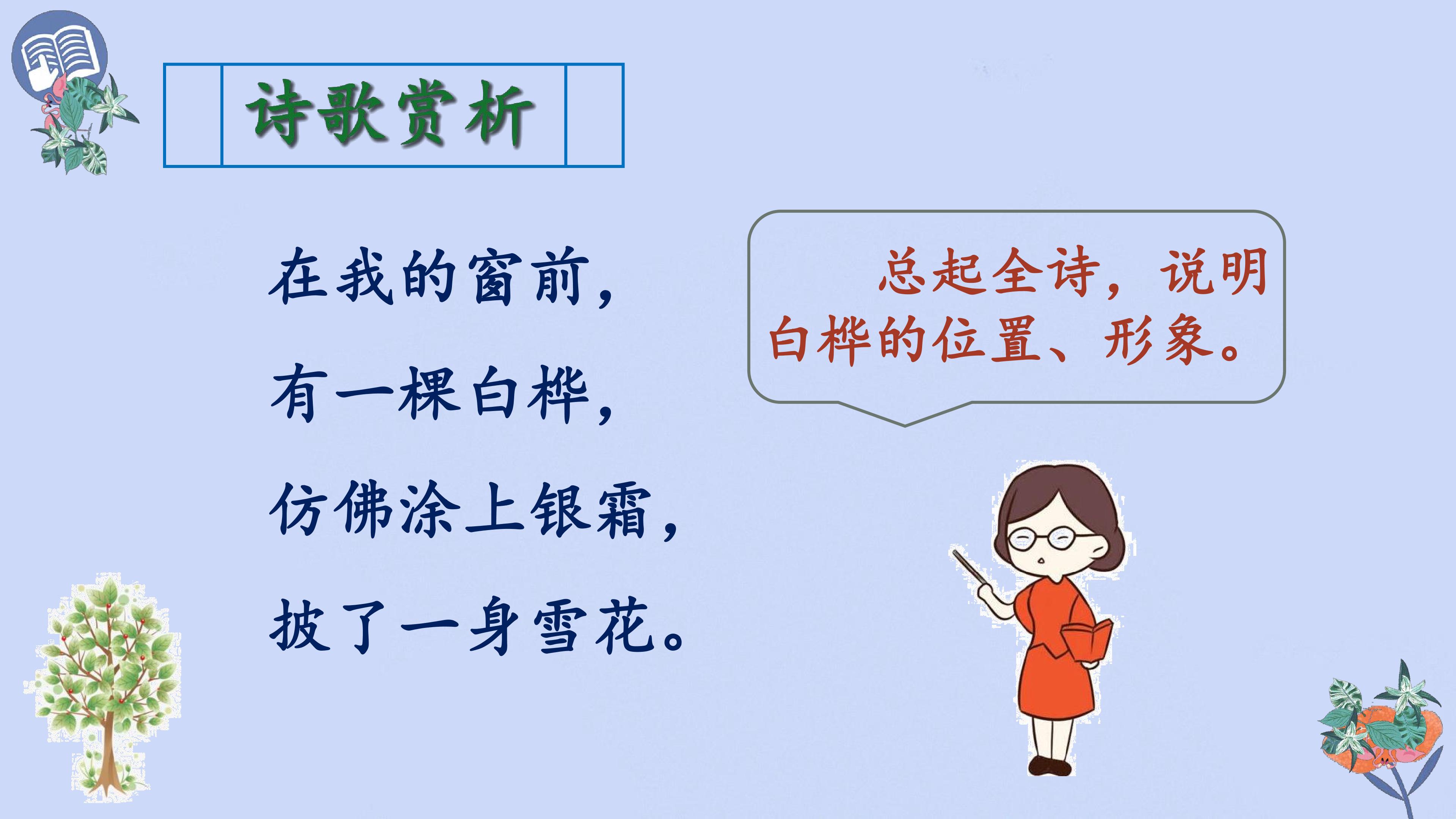 诗歌赏析

在我的窗前，
有一棵白桦，
仿佛涂上银霜，
披了一身雪花。

总起全诗，说明白桦的位置、形象。